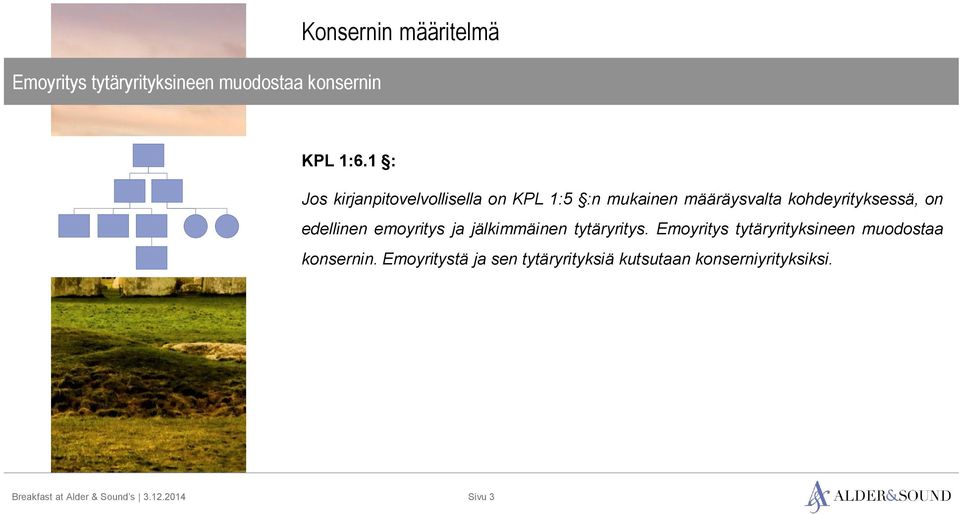 Konsernin määritelmä

Emoyritys tytäryrityksineen muodostaa konsernin

KPL 1:6.1 §:

Jos kirjanpitovelvollisella on KPL 1:5 §:n mukainen määräysvalta kohdeyrityksessä, on edellinen emoyritys ja jälkimmäinen tytäryritys. Emoyritys tytäryrityksineen muodostaa konsernin. Emoyritystä ja sen tytäryrityksiä kutsutaan konserniyrityksiksi.

Breakfast at Alder & Sound's | 3.12.2014

Sivu 3

ALDER&SOUND